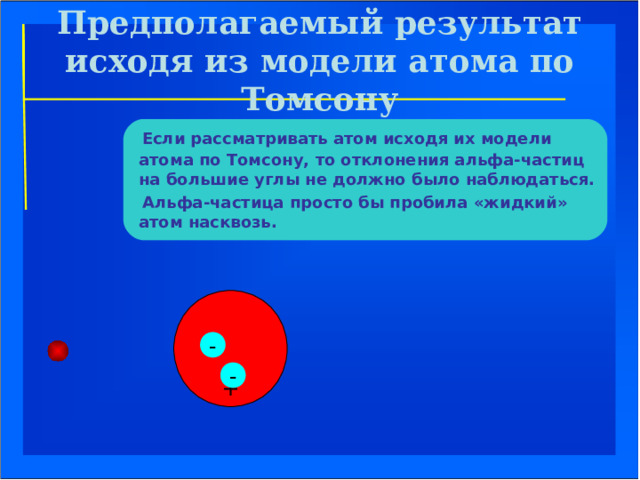 Предполагаемый результат исходя из модели атома по Томсону

Если рассматривать атом исходя их модели атома по Томсону, то отклонения альфа-частиц на большие углы не должно было наблюдаться.

Альфа-частица просто бы пробила «жидкий» атом насквозь.

-

-

+